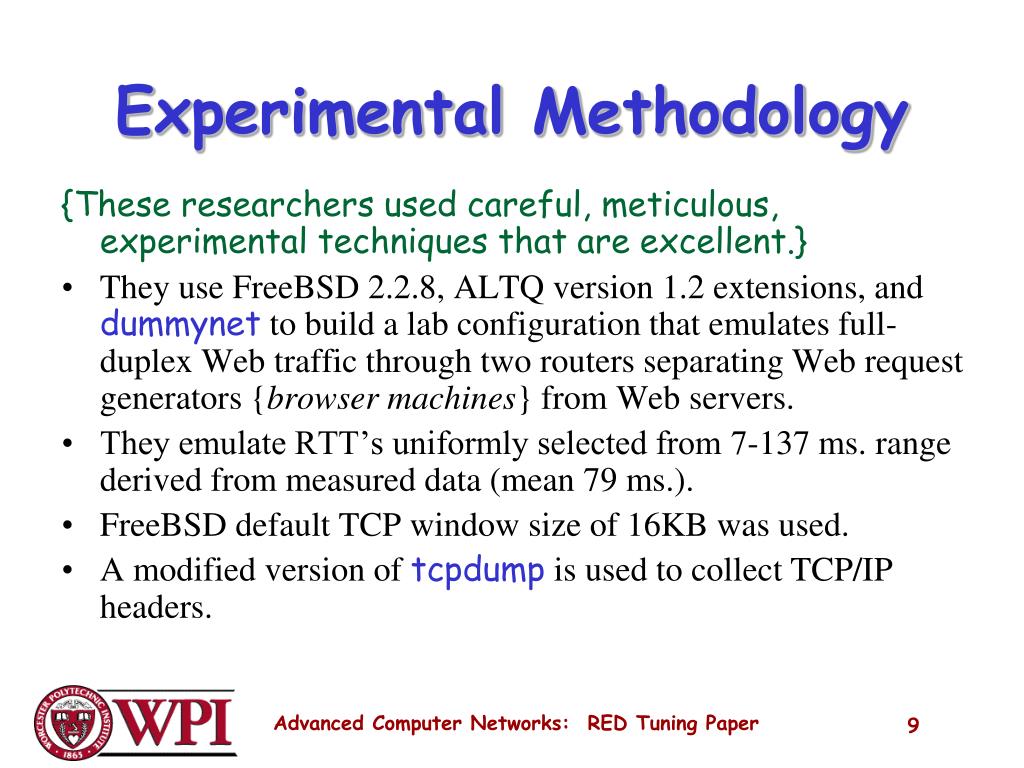 Experimental Methodology

{These researchers used careful, meticulous, experimental techniques that are excellent.}

• They use FreeBSD 2.2.8, ALTQ version 1.2 extensions, and dummynet to build a lab configuration that emulates full-duplex Web traffic through two routers separating Web request generators {browser machines} from Web servers.
• They emulate RTT's uniformly selected from 7-137 ms. range derived from measured data (mean 79 ms.).
• FreeBSD default TCP window size of 16KB was used.
• A modified version of tcpdump is used to collect TCP/IP headers.

WORCESTER POLYTECHNIC INSTITUTE 1865 WPI

Advanced Computer Networks: RED Tuning Paper

9